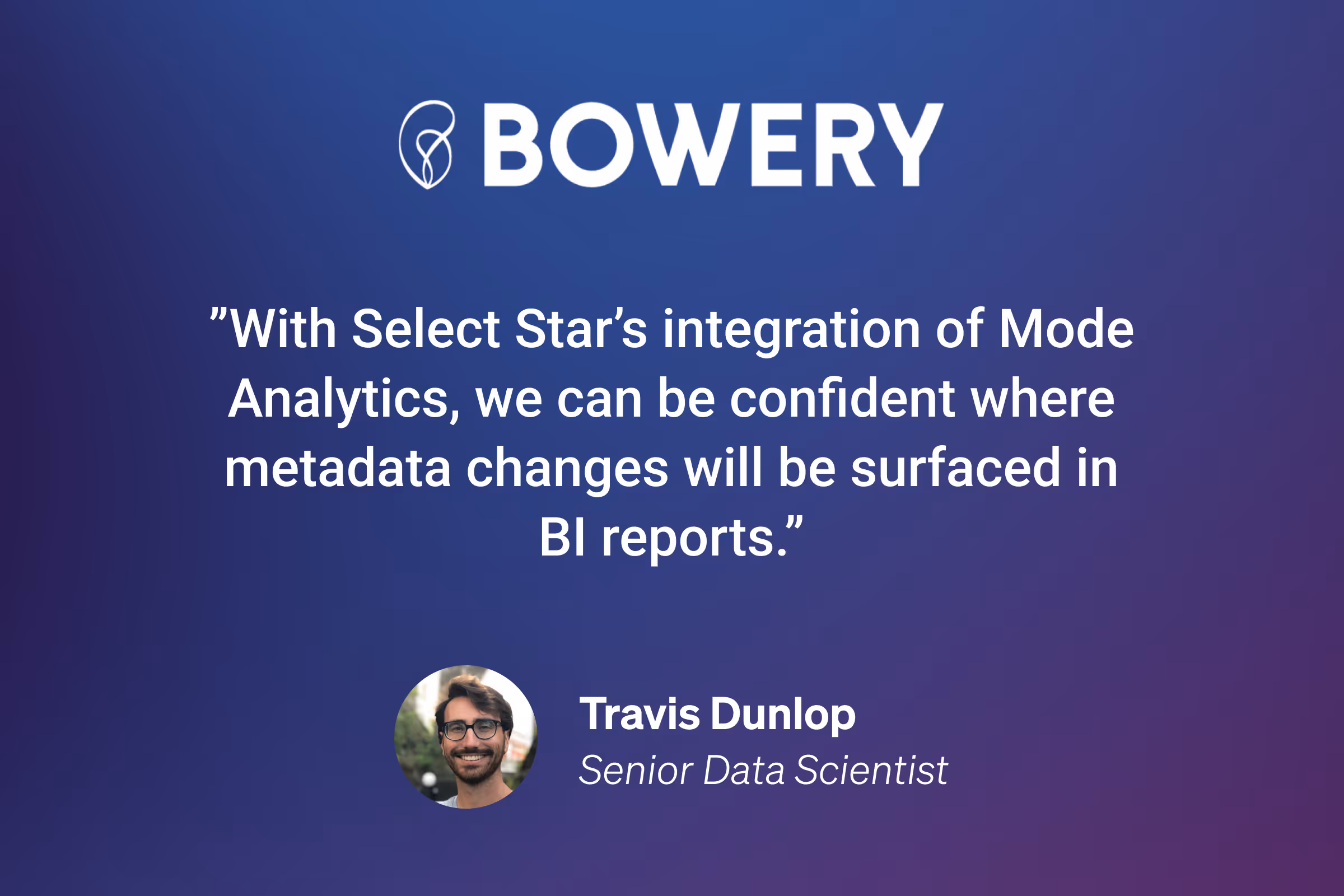 BOWERY

”With Select Star’s integration of Mode Analytics, we can be confident where metadata changes will be surfaced in BI reports.”

Travis Dunlop
Senior Data Scientist